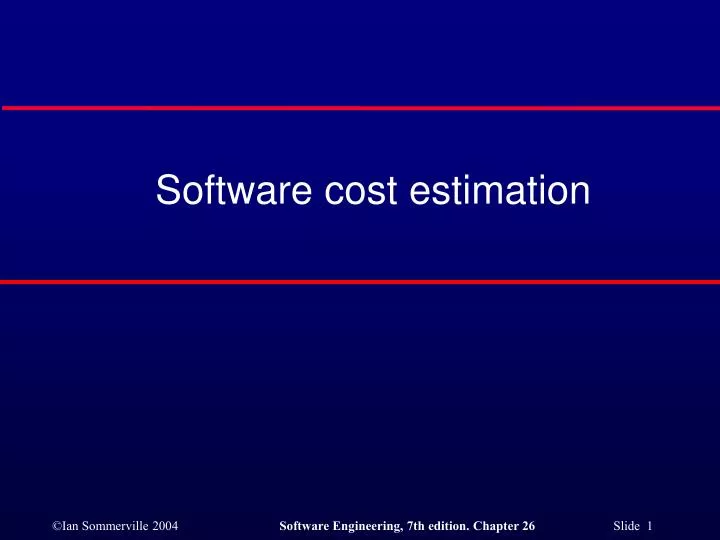 Software cost estimation

©Ian Sommerville 2004 Software Engineering, 7th edition. Chapter 26 Slide 1